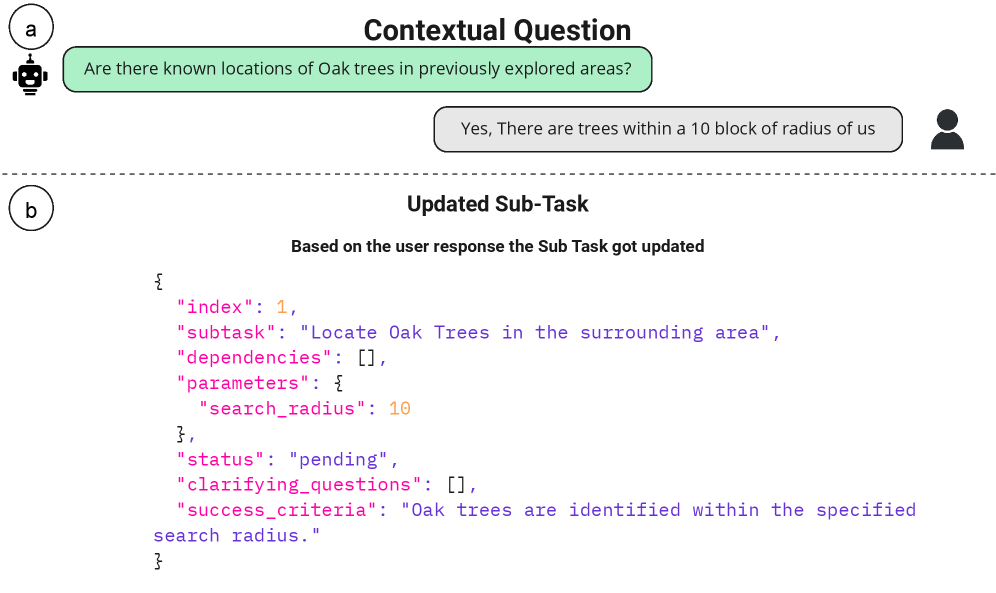 a

Contextual Question

Are there known locations of Oak trees in previously explored areas?

Yes, There are trees within a 10 block of radius of us

b

Updated Sub-Task

Based on the user response the Sub Task got updated

{
"index": 1,
"subtask": "Locate Oak Trees in the surrounding area",
"dependencies": [],
"parameters": {
"search_radius": 10
},
"status": "pending",
"clarifying_questions": [],
"success_criteria": "Oak trees are identified within the specified search radius."
}